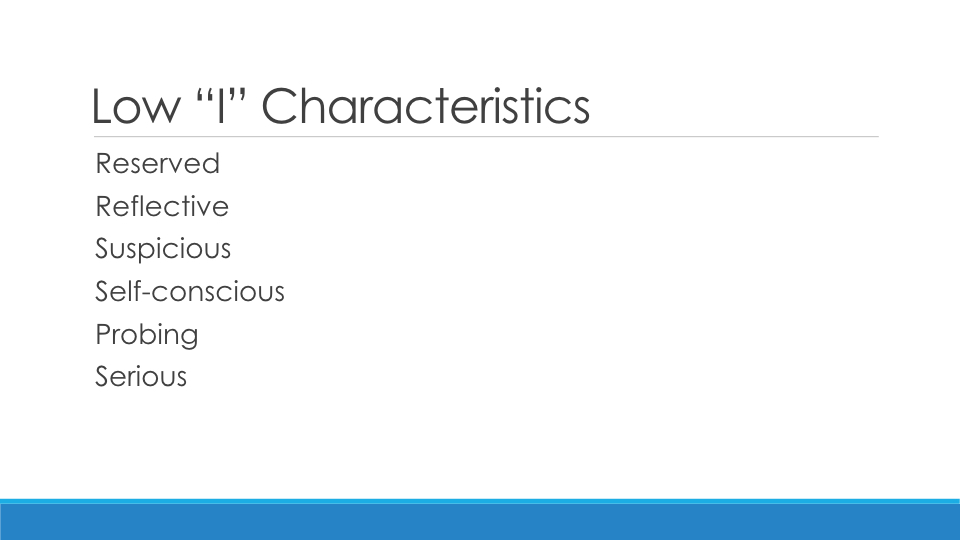 Low “I” Characteristics

Reserved
Reflective
Suspicious
Self-conscious
Probing
Serious